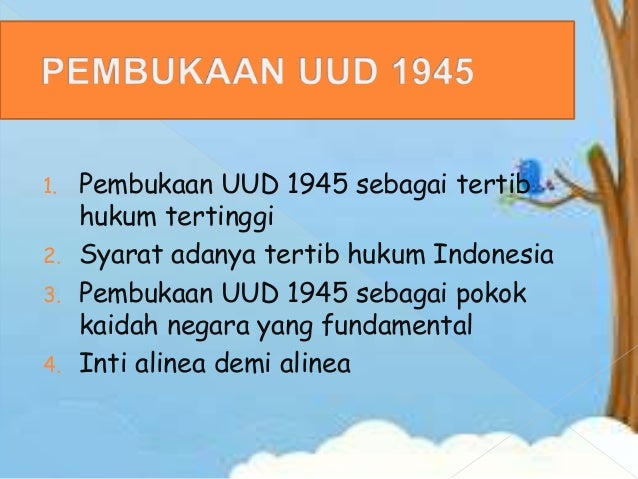 PEMBUKAAN UUD 1945

1. Pembukaan UUD 1945 sebagai tertib hukum tertinggi
2. Syarat adanya tertib hukum Indonesia
3. Pembukaan UUD 1945 sebagai pokok kaidah negara yang fundamental
4. Inti alinea demi alinea